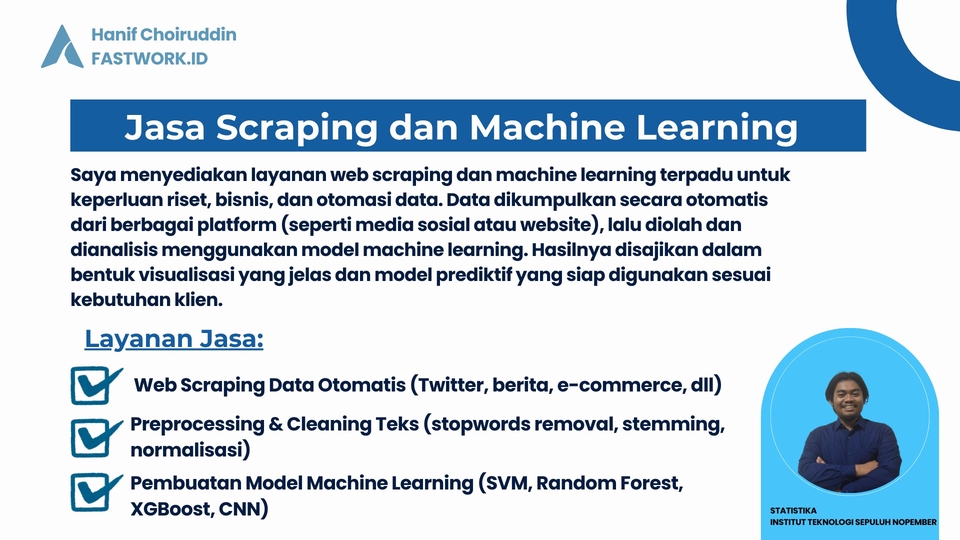 Hanif Choiruddin
FASTWORK.ID

Jasa Scraping dan Machine Learning

Saya menyediakan layanan web scraping dan machine learning terpadu untuk keperluan riset, bisnis, dan otomasi data. Data dikumpulkan secara otomatis dari berbagai platform (seperti media sosial atau website), lalu diolah dan dianalisis menggunakan model machine learning. Hasilnya disajikan dalam bentuk visualisasi yang jelas dan model prediktif yang siap digunakan sesuai kebutuhan klien.

Layanan Jasa:

Web Scraping Data Otomatis (Twitter, berita, e-commerce, dll)

Preprocessing & Cleaning Teks (stopwords removal, stemming, normalisasi)

Pembuatan Model Machine Learning (SVM, Random Forest, XGBoost, CNN)

STATISTIKA
INSTITUT TEKNOLOGI SEPULUH NOPEMBER